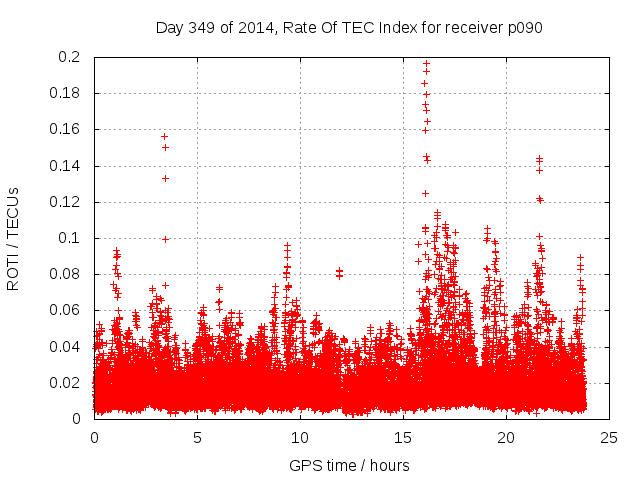 Day 349 of 2014, Rate Of TEC Index for receiver p090

ROTI / TECUs

0.2
0.18
0.16
0.14
0.12
0.1
0.08
0.06
0.04
0.02
0

0
5
10
15
20
25

GPS time / hours